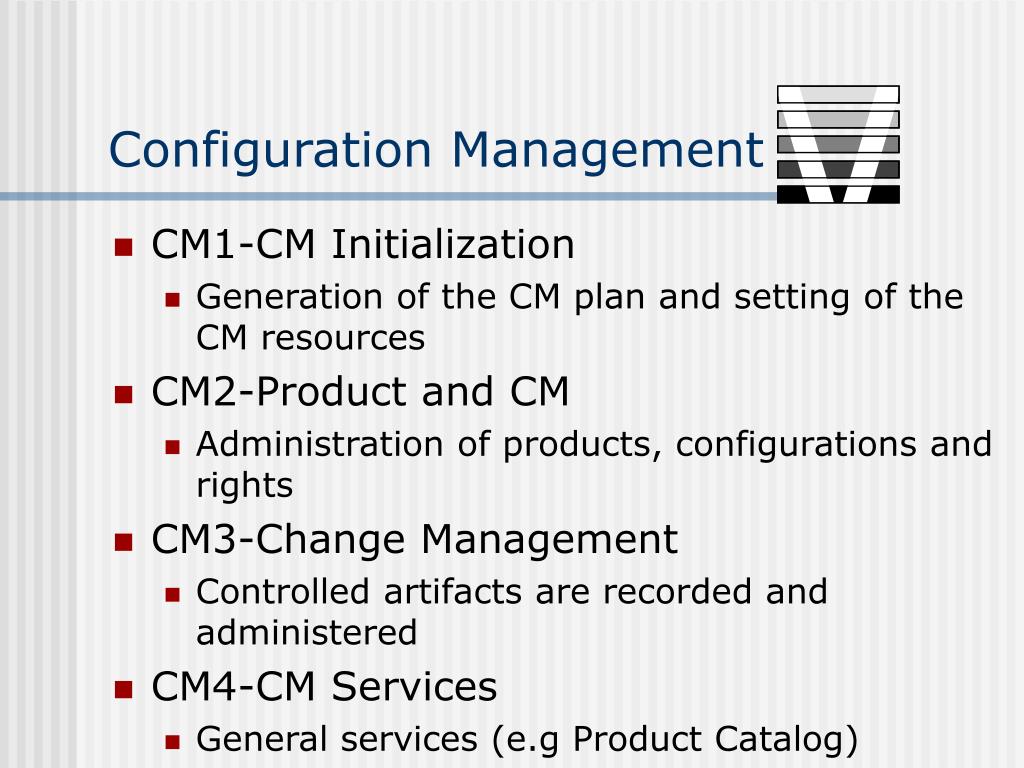 Configuration Management

- CM1-CM Initialization
  - Generation of the CM plan and setting of the CM resources
- CM2-Product and CM
  - Administration of products, configurations and rights
- CM3-Change Management
  - Controlled artifacts are recorded and administered
- CM4-CM Services
  - General services (e.g Product Catalog)